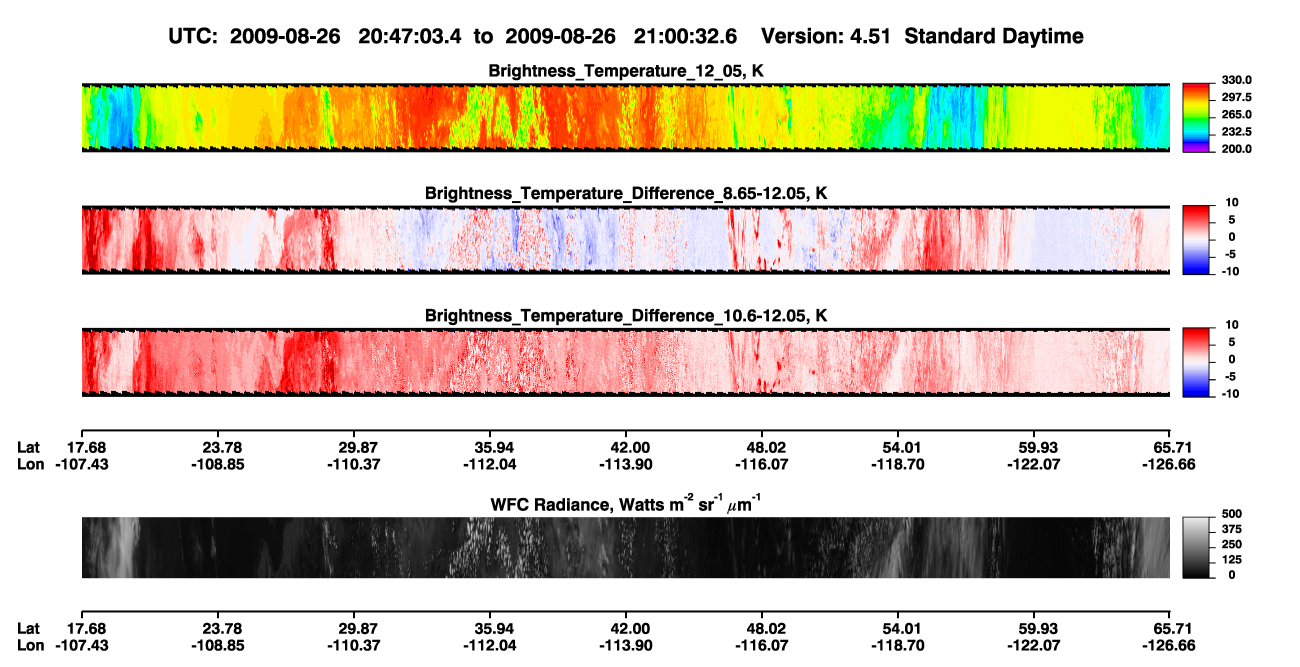 UTC: 2009-08-26 20:47:03.4 to 2009-08-26 21:00:32.6 Version: 4.51 Standard Daytime

Brightness_Temperature_12_05, K

330.0
297.5
265.0
232.5
200.0

Brightness_Temperature_Difference_8.65-12.05, K

10
5
0
-5
-10

Brightness_Temperature_Difference_10.6-12.05, K

10
5
0
-5
-10

| Lat | 17.68 | 23.78 | 29.87 | 35.94 | 42.00 | 48.02 | 54.01 | 59.93 | 65.71 |
|---|---|---|---|---|---|---|---|---|---|
| Lon | -107.43 | -108.85 | -110.37 | -112.04 | -113.90 | -116.07 | -118.70 | -122.07 | -126.66 |

WFC Radiance, Watts $m^{-2}$ $sr^{-1}$ $\mu m^{-1}$

500
375
250
125
0

| Lat | 17.68 | 23.78 | 29.87 | 35.94 | 42.00 | 48.02 | 54.01 | 59.93 | 65.71 |
|---|---|---|---|---|---|---|---|---|---|
| Lon | -107.43 | -108.85 | -110.37 | -112.04 | -113.90 | -116.07 | -118.70 | -122.07 | -126.66 |